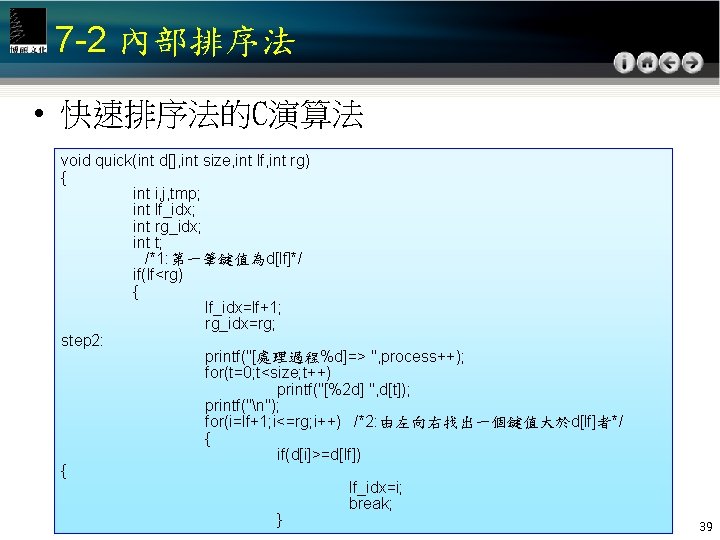 博碩文化

7-2 內部排序法

• 快速排序法的C演算法

void quick(int d[],int size,int lf,int rg)
{
int i,j,tmp;
int lf_idx;
int rg_idx;
int t;
/*1: 第一筆鍵值為d[lf]*/
if(lf<rg)
{
lf_idx=lf+1;
rg_idx=rg;
step2:
printf("[處理過程%d]=> ",process++);
for(t=0;t<size;t++)
printf("[%2d] ",d[t]);
printf("\n");
for(i=lf+1;i<=rg;i++) /*2: 由左向右找出一個鍵值大於d[lf]者*/
{
if(d[i]>=d[lf])
{
lf_idx=i;
break;
}

39